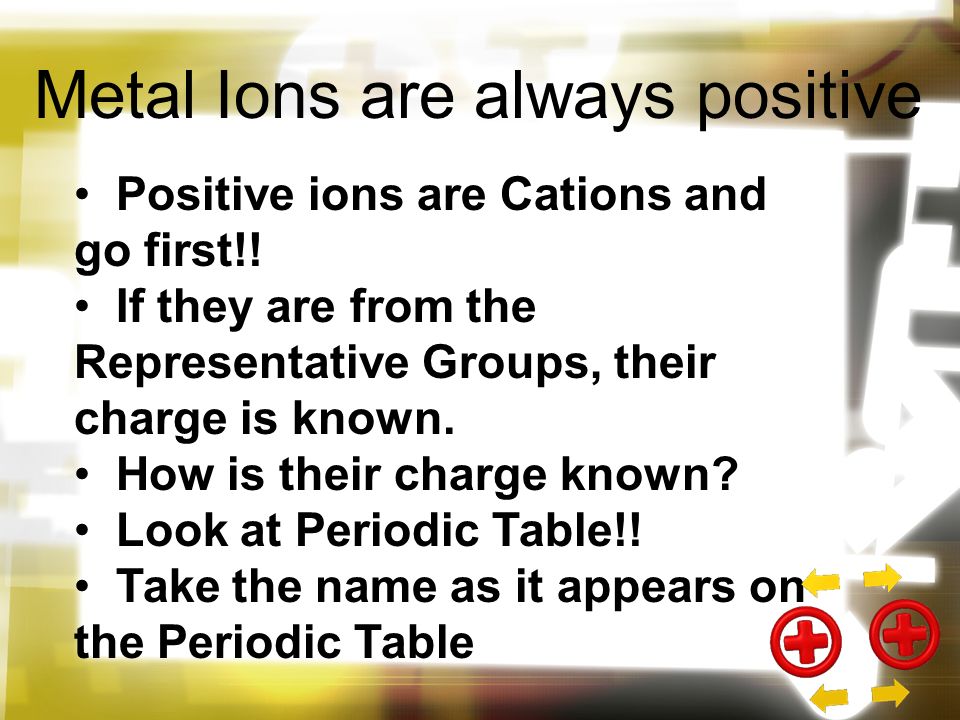 Metal Ions are always positive

• Positive ions are Cations and go first!!
• If they are from the Representative Groups, their charge is known.
• How is their charge known?
• Look at Periodic Table!!
• Take the name as it appears on the Periodic Table